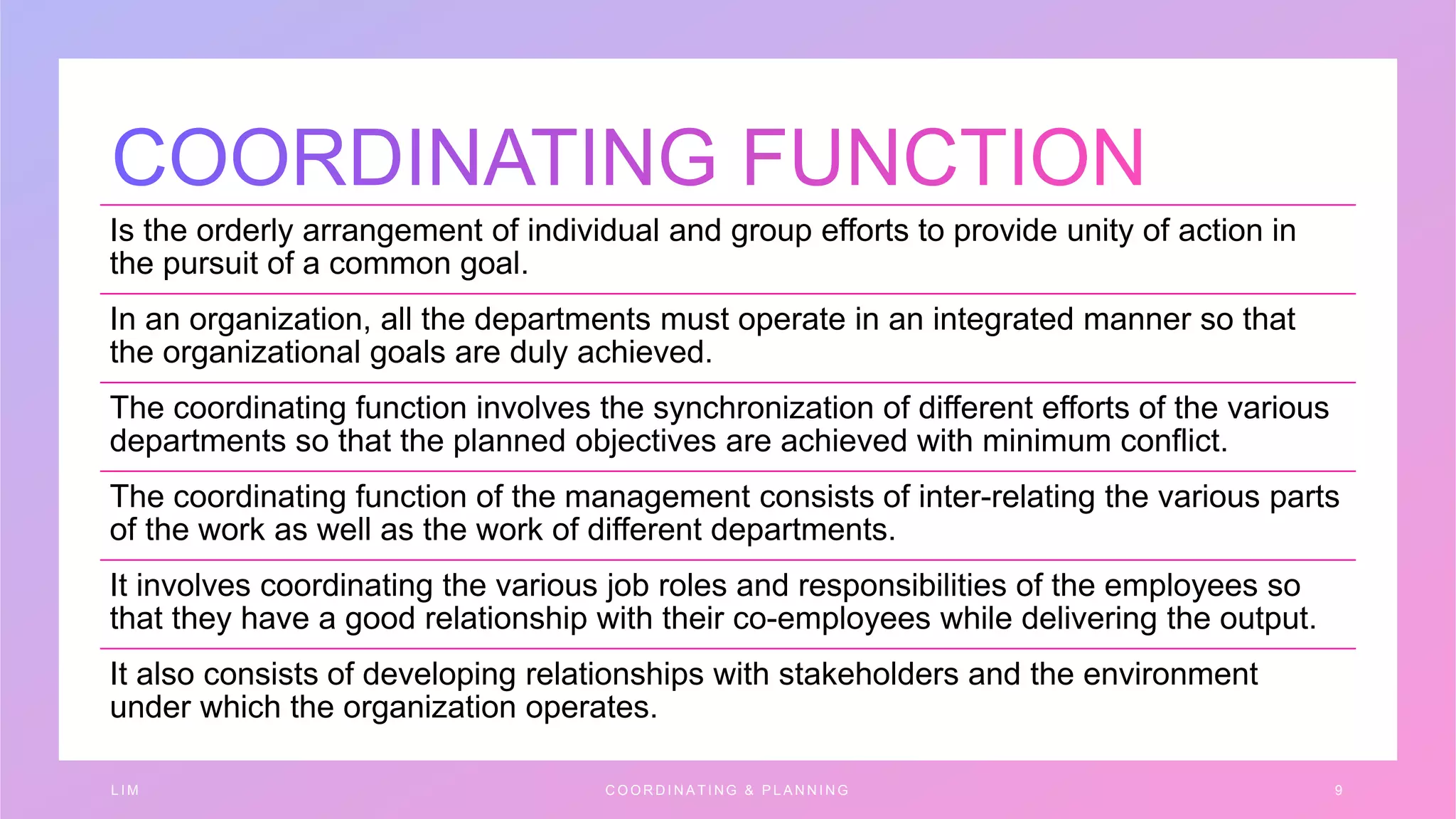 COORDINATING FUNCTION

Is the orderly arrangement of individual and group efforts to provide unity of action in the pursuit of a common goal.

In an organization, all the departments must operate in an integrated manner so that the organizational goals are duly achieved.

The coordinating function involves the synchronization of different efforts of the various departments so that the planned objectives are achieved with minimum conflict.

The coordinating function of the management consists of inter-relating the various parts of the work as well as the work of different departments.

It involves coordinating the various job roles and responsibilities of the employees so that they have a good relationship with their co-employees while delivering the output.

It also consists of developing relationships with stakeholders and the environment under which the organization operates.

LIM

COORDINATING & PLANNING

9